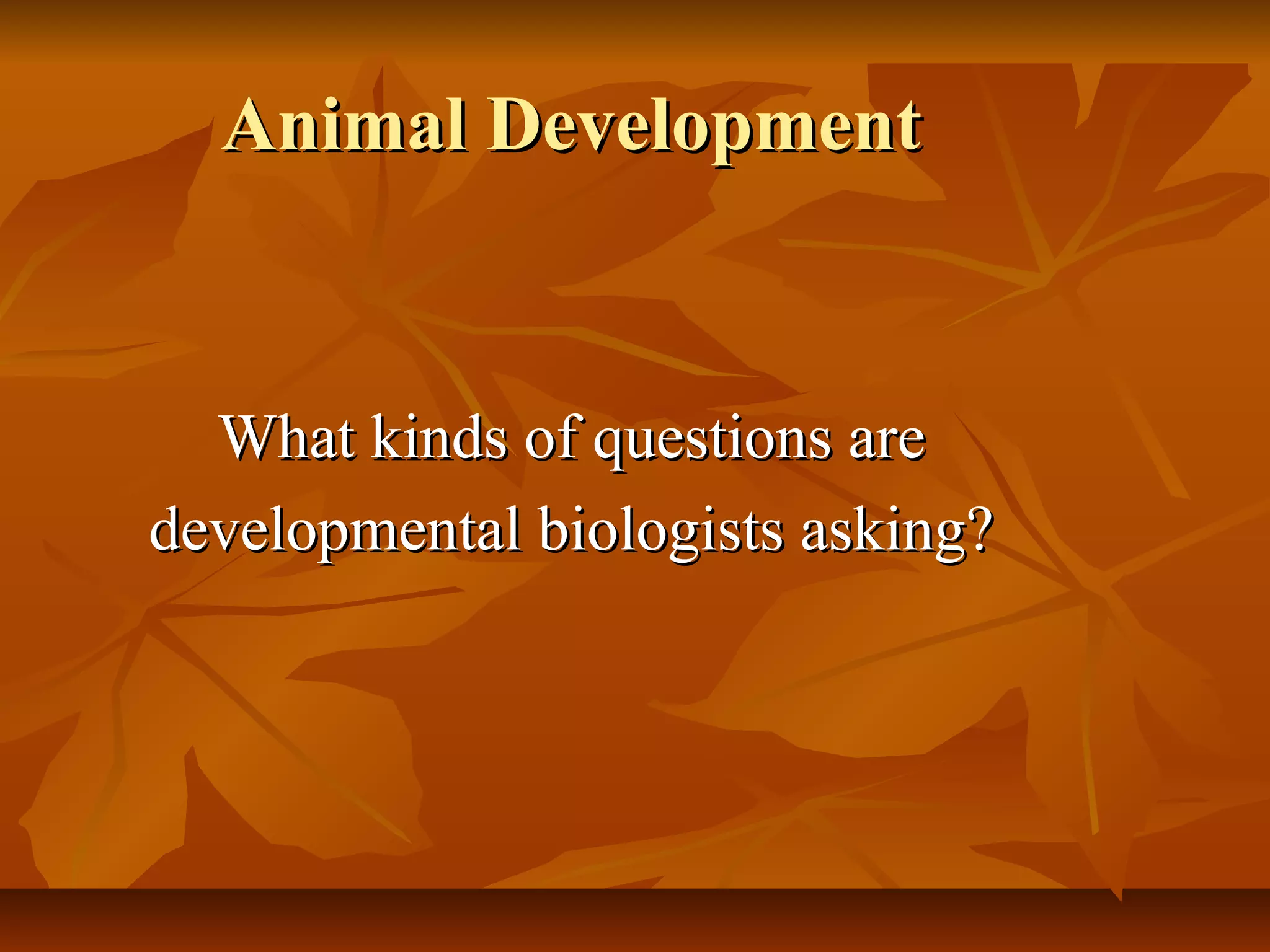 Animal Development

What kinds of questions are developmental biologists asking?